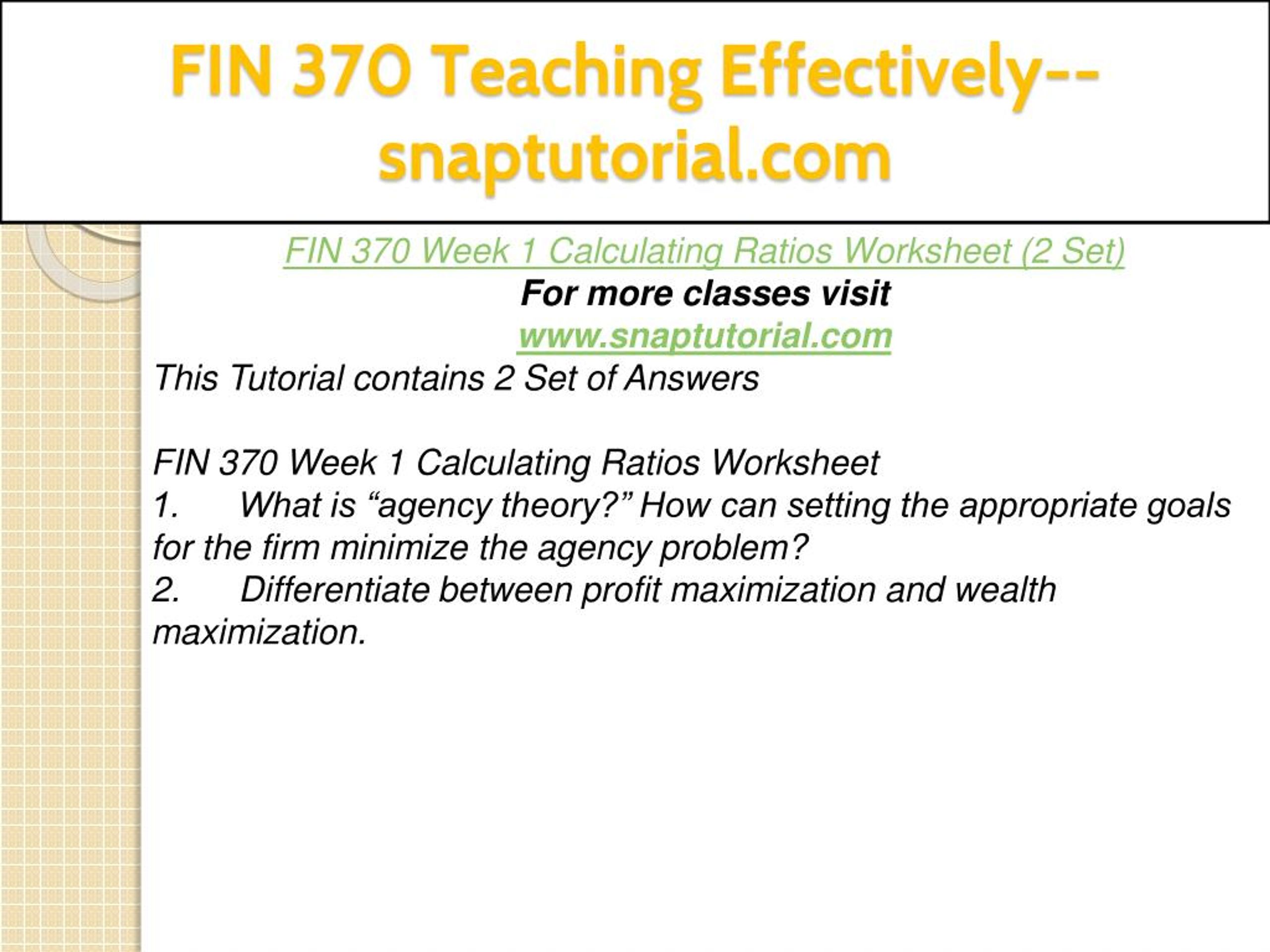 FIN 370 Teaching Effectively--snaptutorial.com

FIN 370 Week 1 Calculating Ratios Worksheet (2 Set)
For more classes visit
www.snaptutorial.com
This Tutorial contains 2 Set of Answers

FIN 370 Week 1 Calculating Ratios Worksheet
1. What is “agency theory?” How can setting the appropriate goals for the firm minimize the agency problem?
2. Differentiate between profit maximization and wealth maximization.